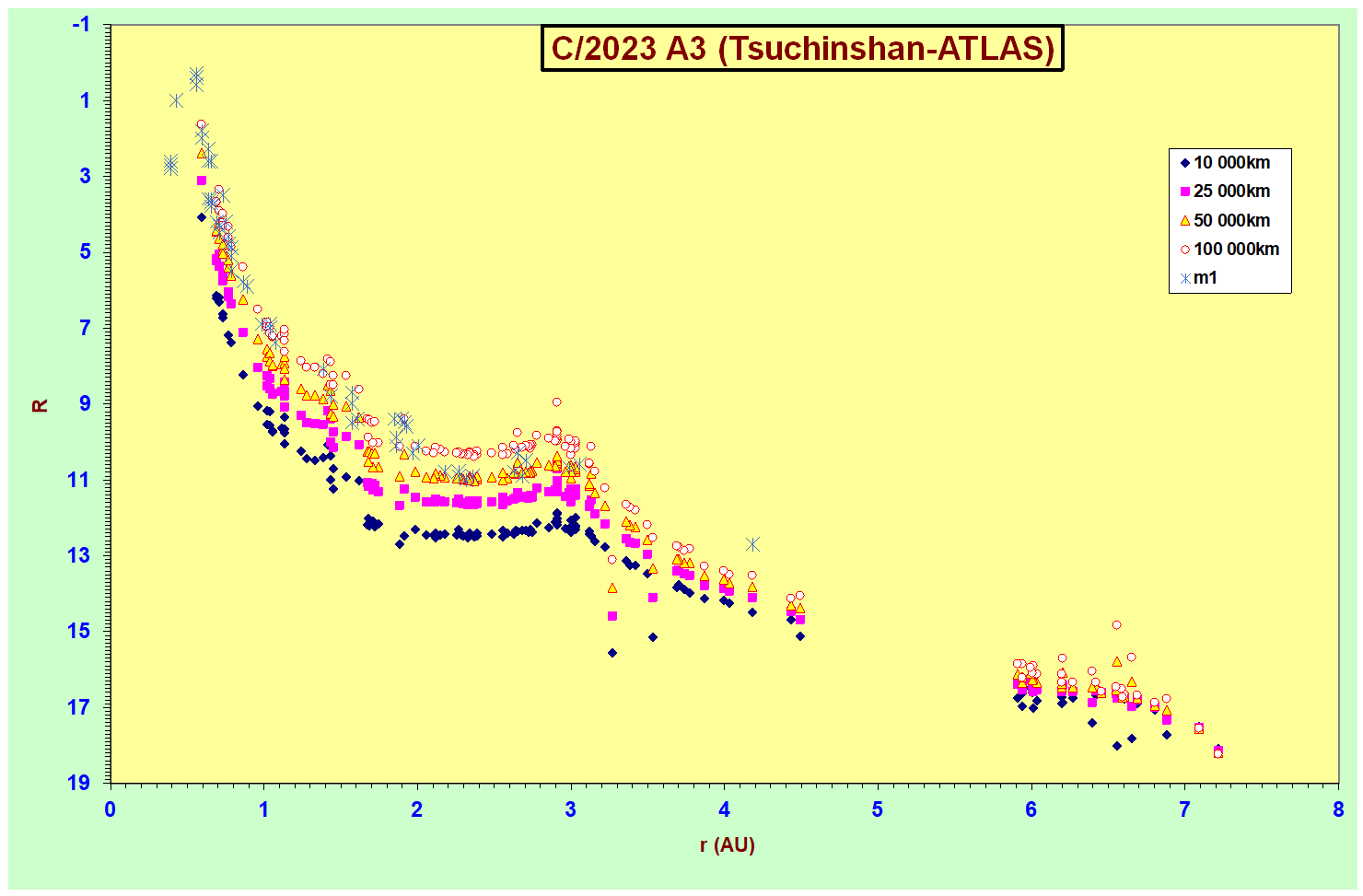 C/2023 A3 (Tsuchinshan-ATLAS)

10 000km
25 000km
50 000km
100 000km
m1

R

-1
1
3
5
7
9
11
13
15
17
19

0
1
2
3
4
5
6
7
8

r (AU)